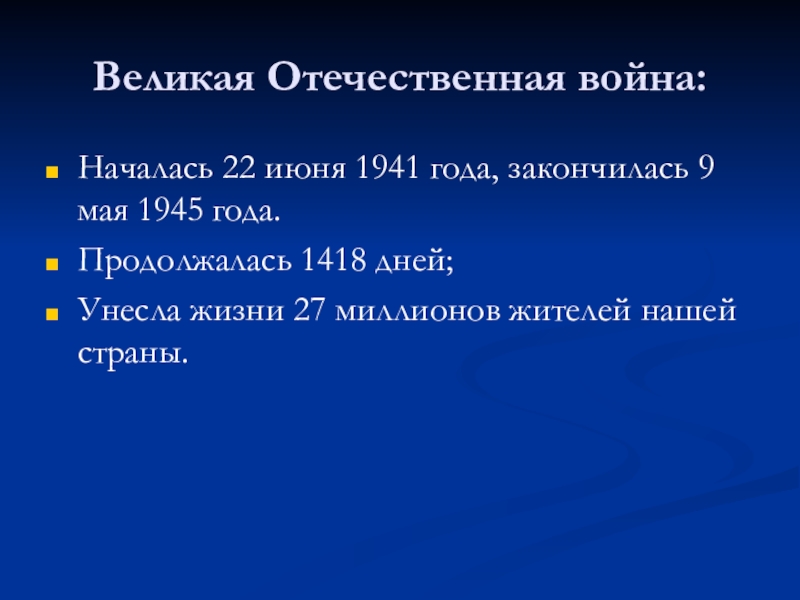 Великая Отечественная война:

Началась 22 июня 1941 года, закончилась 9 мая 1945 года.

Продолжалась 1418 дней;

Унесла жизни 27 миллионов жителей нашей страны.